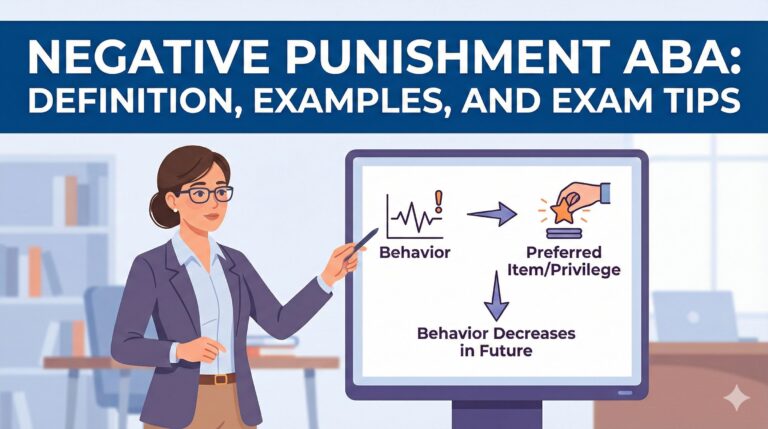 NEGATIVE PUNISHMENT ABA:
DEFINITION, EXAMPLES, AND EXAM TIPS

Behavior

Preferred Item/Privilege

Behavior Decreases in Future